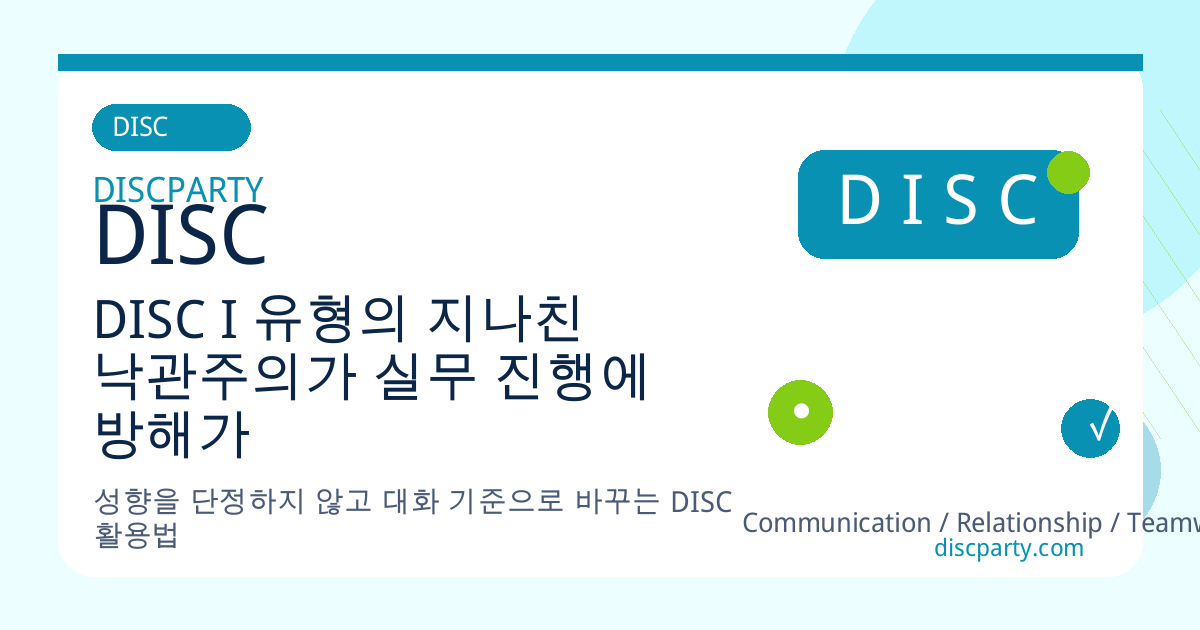 DISC

DISCPARTY
DISC

DISC I 유형의 지나친 낙관주의가 실무 진행에 방해가

성향을 단정하지 않고 대화 기준으로 바꾸는 DISC 활용법

D I S C

√

Communication / Relationship / Teamw
discparty.com